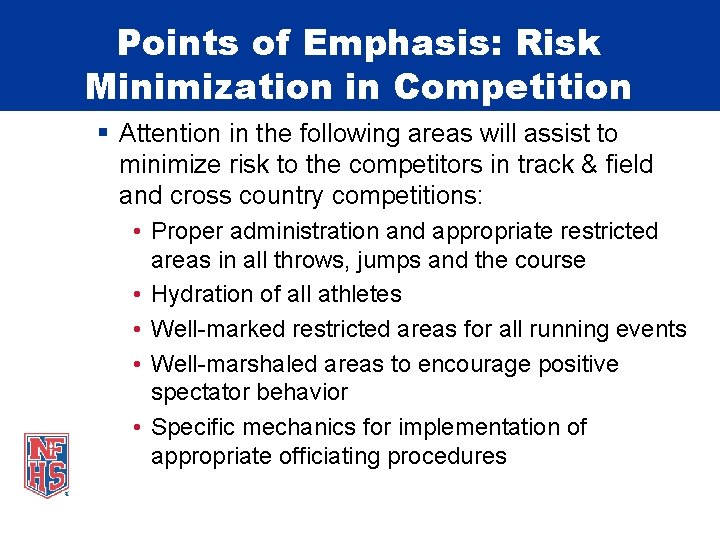 Points of Emphasis: Risk Minimization in Competition

▪ Attention in the following areas will assist to minimize risk to the competitors in track & field and cross country competitions:

• Proper administration and appropriate restricted areas in all throws, jumps and the course

• Hydration of all athletes

• Well-marked restricted areas for all running events

• Well-marshaled areas to encourage positive spectator behavior

• Specific mechanics for implementation of appropriate officiating procedures

NFHS